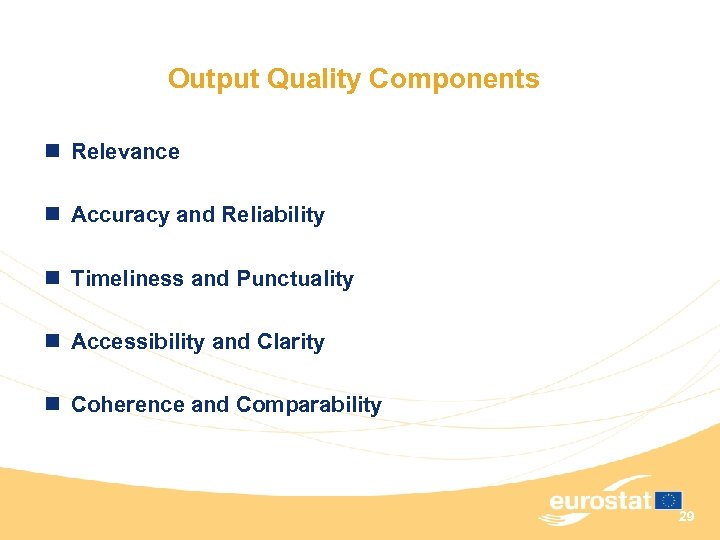 Output Quality Components

Relevance

Accuracy and Reliability

Timeliness and Punctuality

Accessibility and Clarity

Coherence and Comparability

eurostat

29